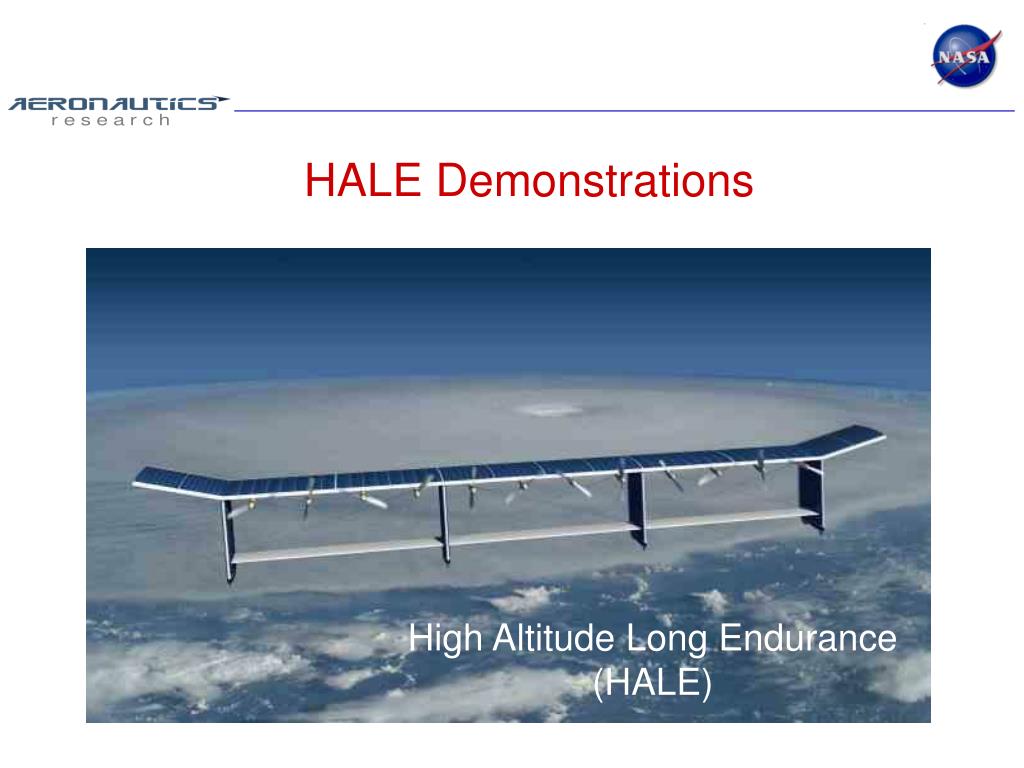 NASA

AERONAUTICS research

HALE Demonstrations

High Altitude Long Endurance (HALE)